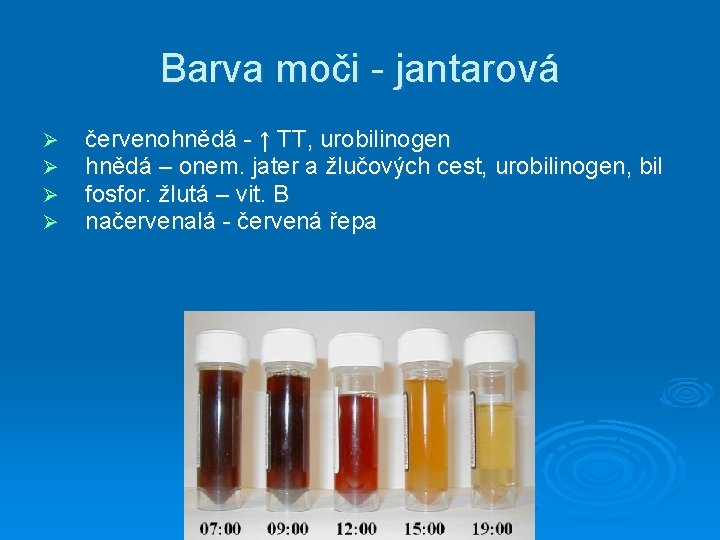 Barva moči - jantarová

➢ červenohnědá - ↑ TT, urobilinogen
➢ hnědá – onem. jater a žlučových cest, urobilinogen, bil
➢ fosfor. žlutá – vit. B
➢ načervenalá - červená řepa

07:00 09:00 12:00 15:00 19:00